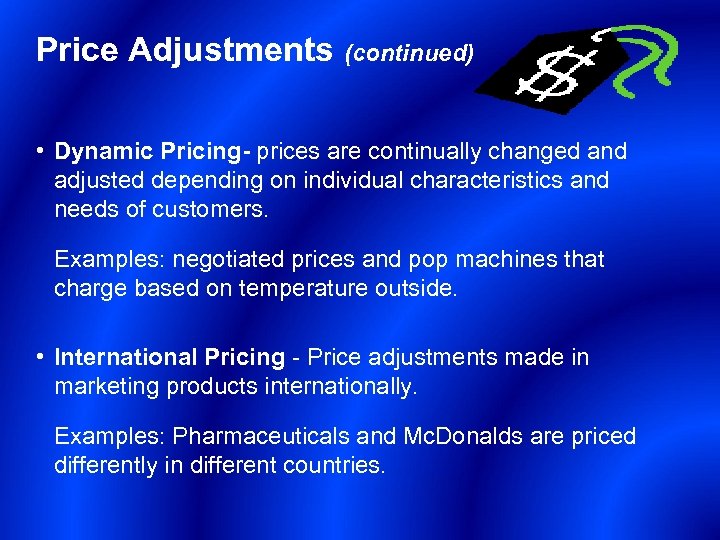 Price Adjustments (continued)

$

• Dynamic Pricing- prices are continually changed and adjusted depending on individual characteristics and needs of customers.

Examples: negotiated prices and pop machines that charge based on temperature outside.

• International Pricing - Price adjustments made in marketing products internationally.

Examples: Pharmaceuticals and McDonalds are priced differently in different countries.